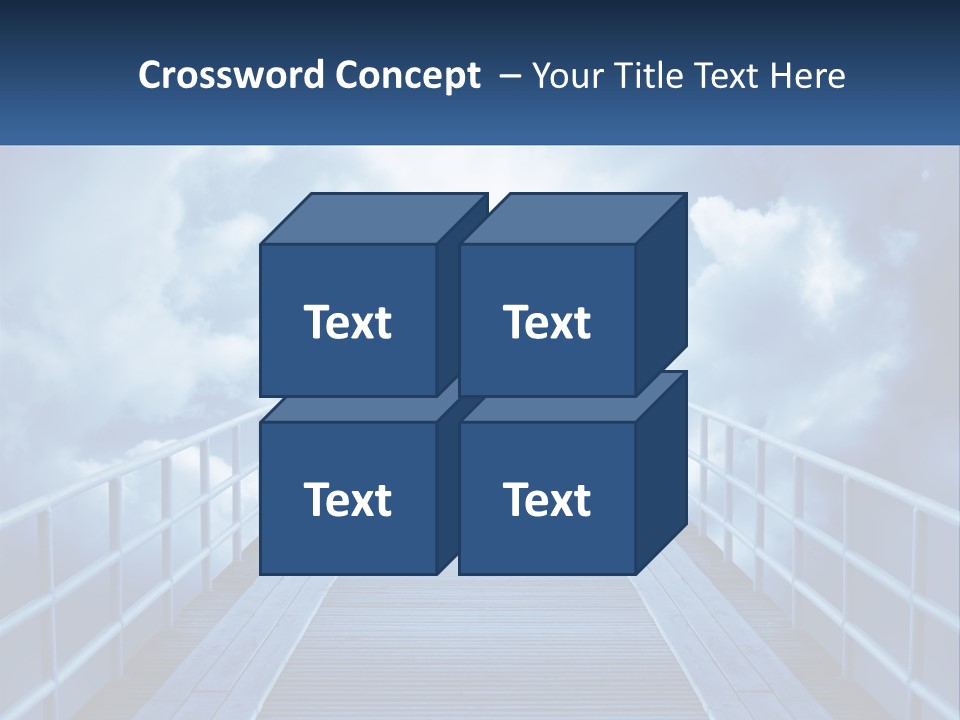 Crossword Concept – Your Title Text Here

Text

Text

Text

Text